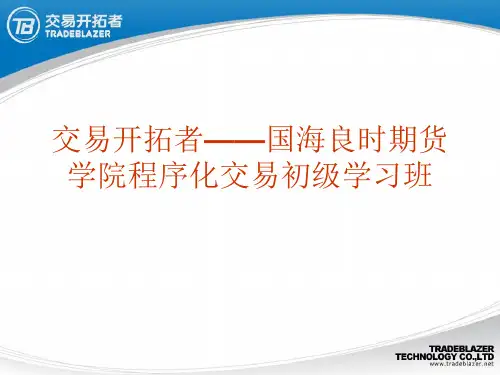 TB 交易开拓者
TRADEBLAZER

交易开拓者——国海良时期货学院程序化交易初级学习班

TRADEBLAZER
TECHNOLOGY CO.,LTD
www.tradeblazer.net